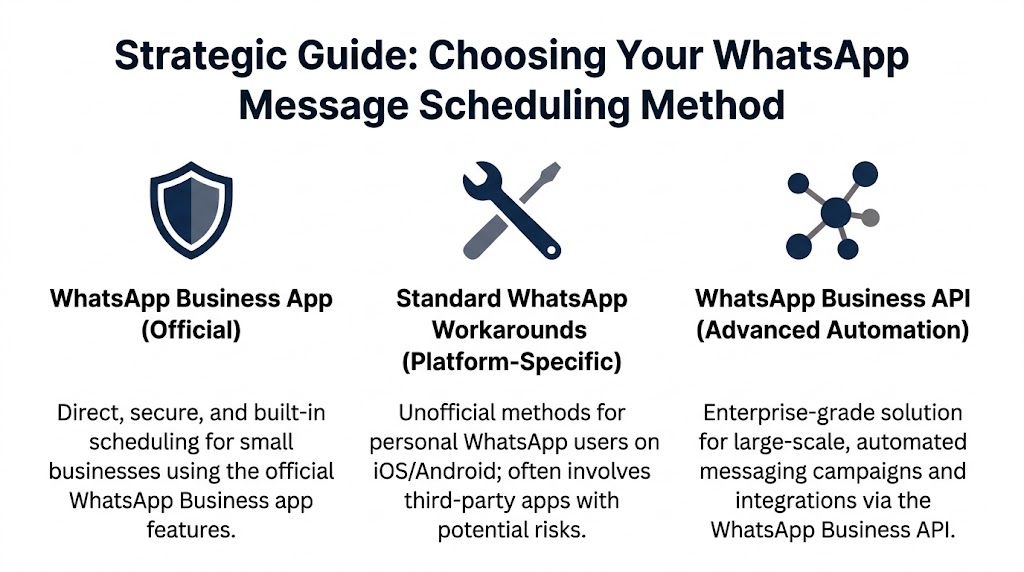 Strategic Guide: Choosing Your WhatsApp Message Scheduling Method

WhatsApp Business App (Official)

Direct, secure, and built-in scheduling for small businesses using the official WhatsApp Business app features.

Standard WhatsApp Workarounds (Platform-Specific)

Unofficial methods for personal WhatsApp users on iOS/Android; often involves third-party apps with potential risks.

WhatsApp Business API (Advanced Automation)

Enterprise-grade solution for large-scale, automated messaging campaigns and integrations via the WhatsApp Business API.